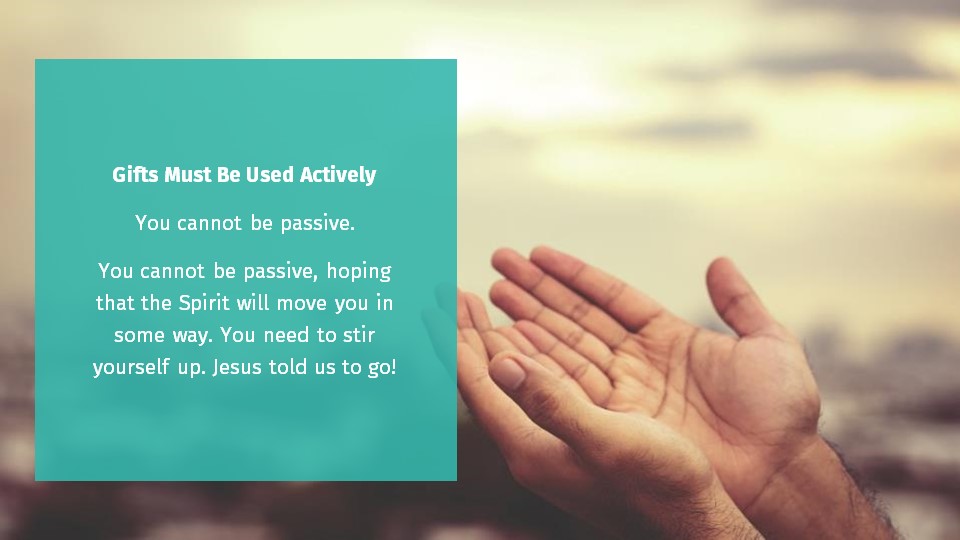 Gifts Must Be Used Actively

You cannot be passive.

You cannot be passive, hoping that the Spirit will move you in some way. You need to stir yourself up. Jesus told us to go!